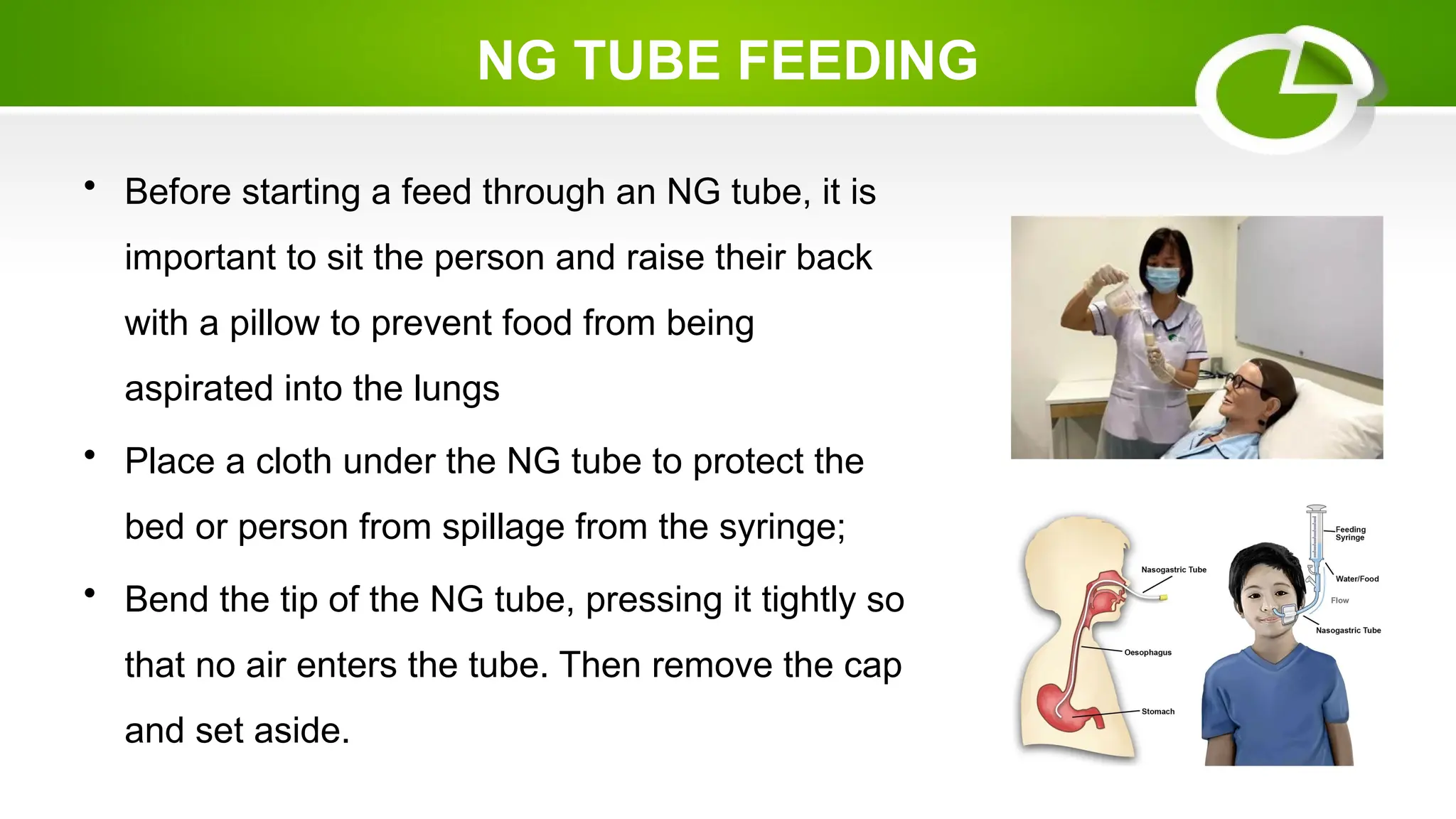 NG TUBE FEEDING

• Before starting a feed through an NG tube, it is important to sit the person and raise their back with a pillow to prevent food from being aspirated into the lungs

• Place a cloth under the NG tube to protect the bed or person from spillage from the syringe;

• Bend the tip of the NG tube, pressing it tightly so that no air enters the tube. Then remove the cap and set aside.

Nasogastric Tube
Oesophagus
Stomach

Feeding Syringe
Water/Food
Flow
Nasogastric Tube